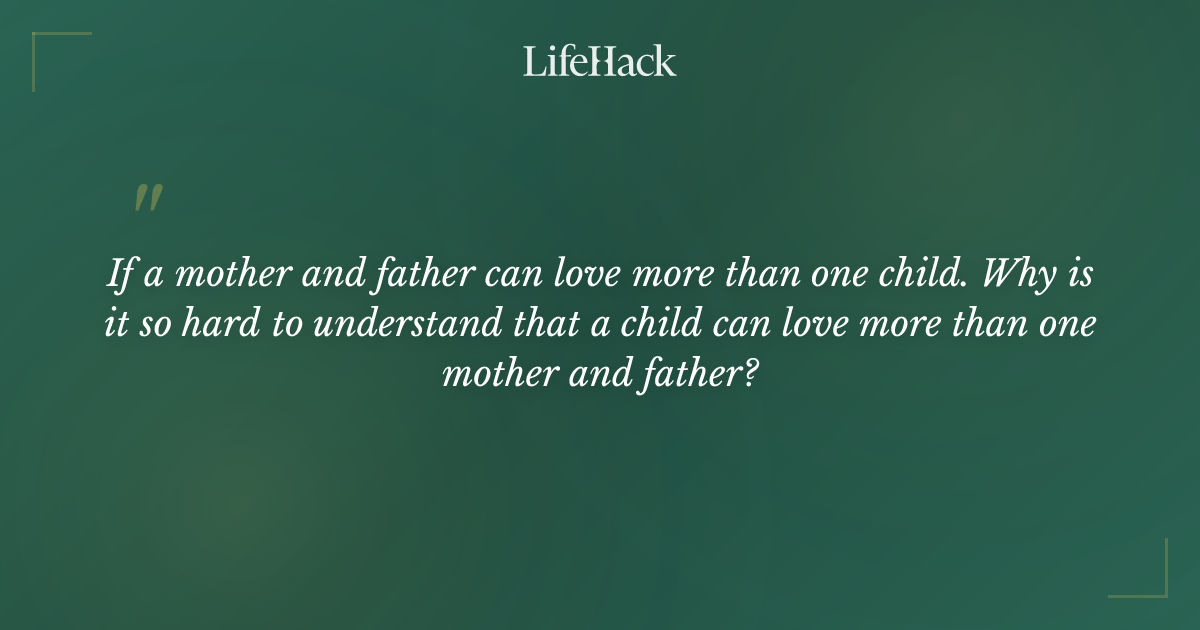 LifeHack

"

If a mother and father can love more than one child. Why is it so hard to understand that a child can love more than one mother and father?